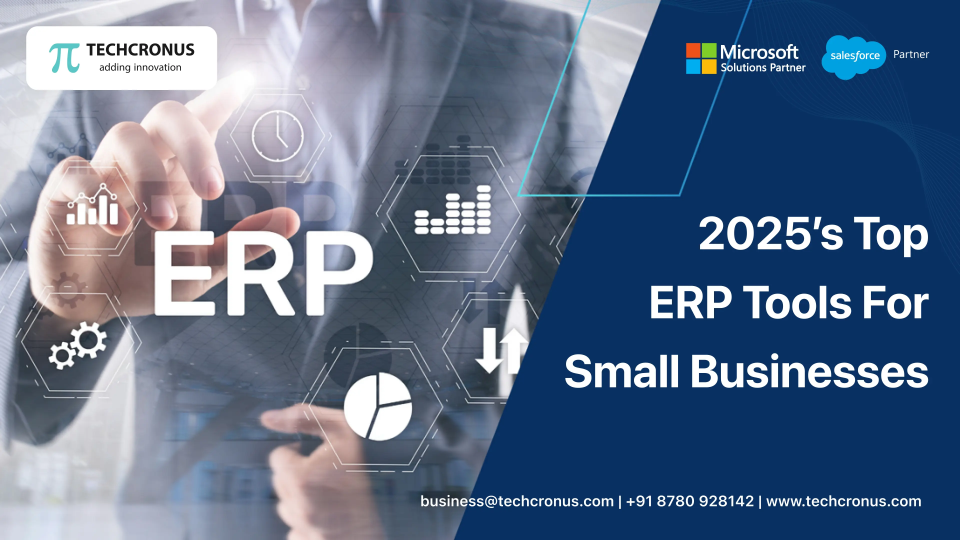 TECHCRONUS
adding innovation

Microsoft
Solutions Partner

salesforce Partner

ERP

2025's Top
ERP Tools For
Small Businesses

business@techcronus.com | +91 8780 928142 | www.techcronus.com